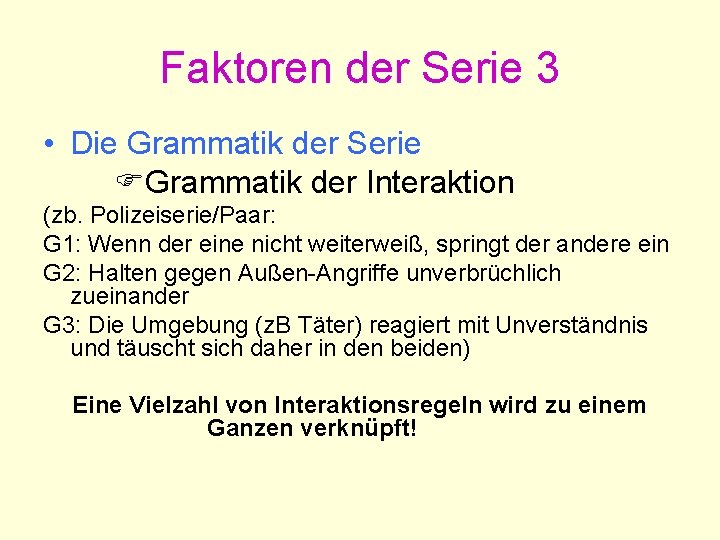 Faktoren der Serie 3

• Die Grammatik der Serie

☞Grammatik der Interaktion

(zb. Polizeiserie/Paar:

G1: Wenn der eine nicht weiterweiß, springt der andere ein

G2: Halten gegen Außen-Angriffe unverbrüchlich zueinander

G3: Die Umgebung (zB Täter) reagiert mit Unverständnis und täuscht sich daher in den beiden)

Eine Vielzahl von Interaktionsregeln wird zu einem Ganzen verknüpft!